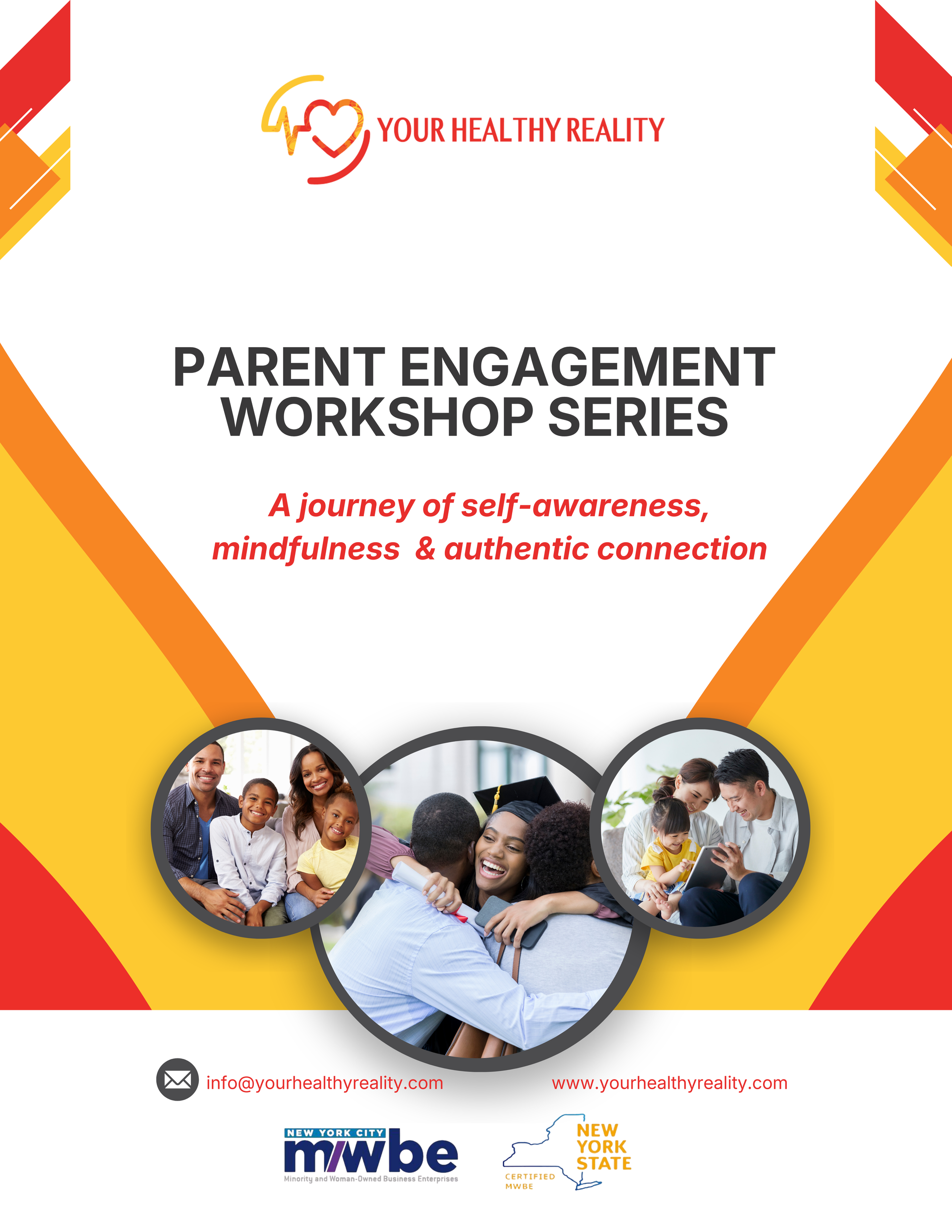 YOUR HEALTHY REALITY

PARENT ENGAGEMENT WORKSHOP SERIES

A journey of self-awareness, mindfulness & authentic connection

info@yourhealthyreality.com

www.yourhealthyreality.com

NEW YORK CITY
m/wbe
Minority and Woman-Owned Business Enterprises

NEW YORK STATE
CERTIFIED MWBE